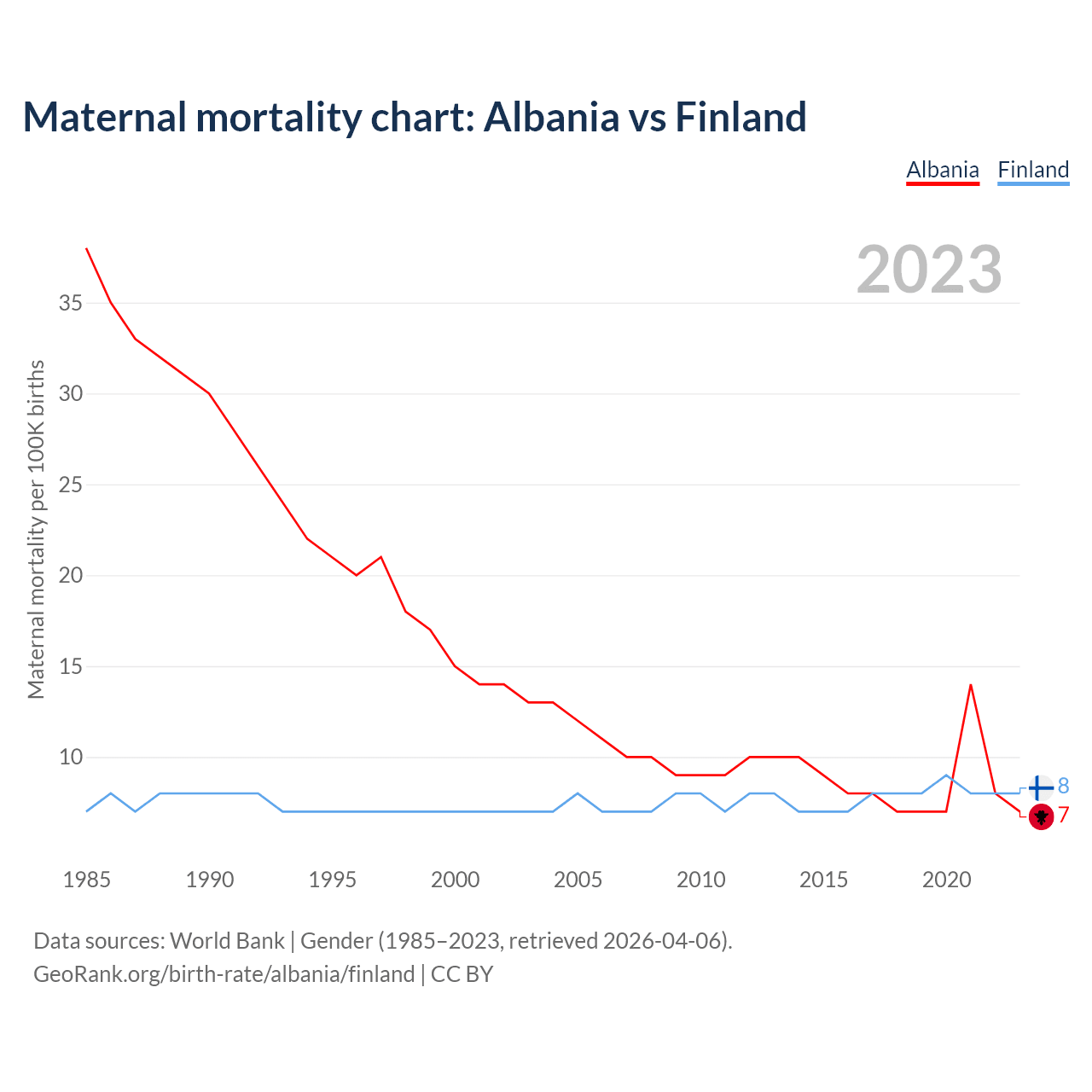 Maternal mortality chart: Albania vs Finland

Albania Finland

2023

Maternal mortality per 100K births

35
30
25
20
15
10

8
7

1985 1990 1995 2000 2005 2010 2015 2020

Data sources: World Bank | Gender (1985–2023, retrieved 2026-04-06).
GeoRank.org/birth-rate/albania/finland | CC BY